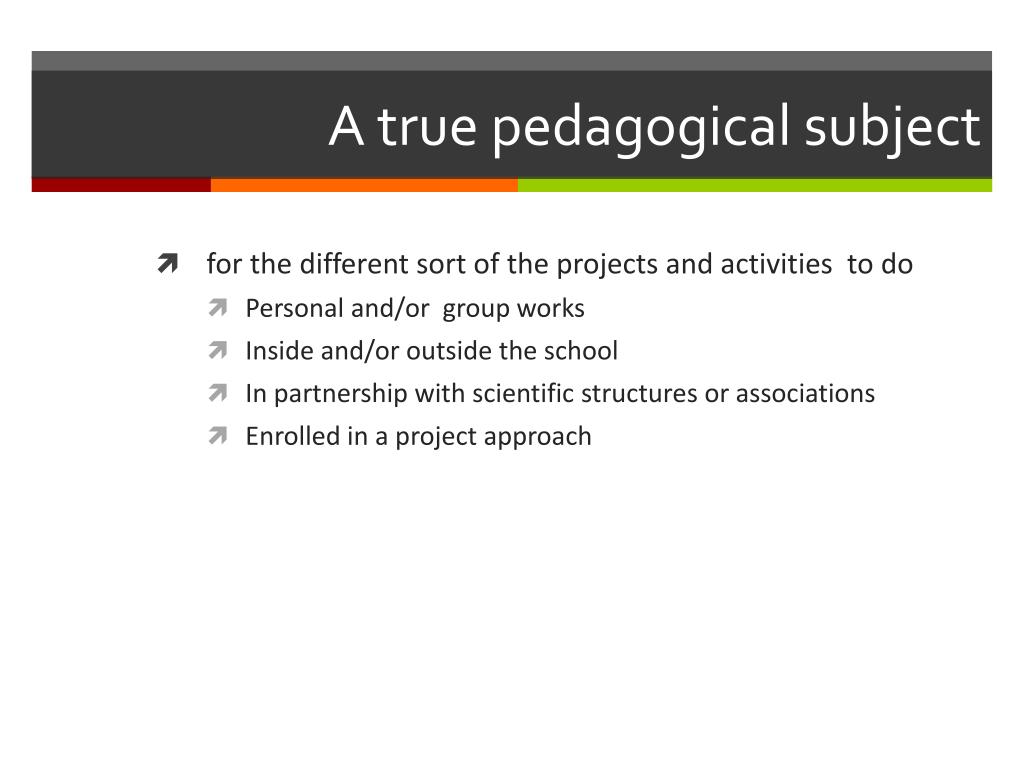 A true pedagogical subject

for the different sort of the projects and activities to do
Personal and/or group works
Inside and/or outside the school
In partnership with scientific structures or associations
Enrolled in a project approach